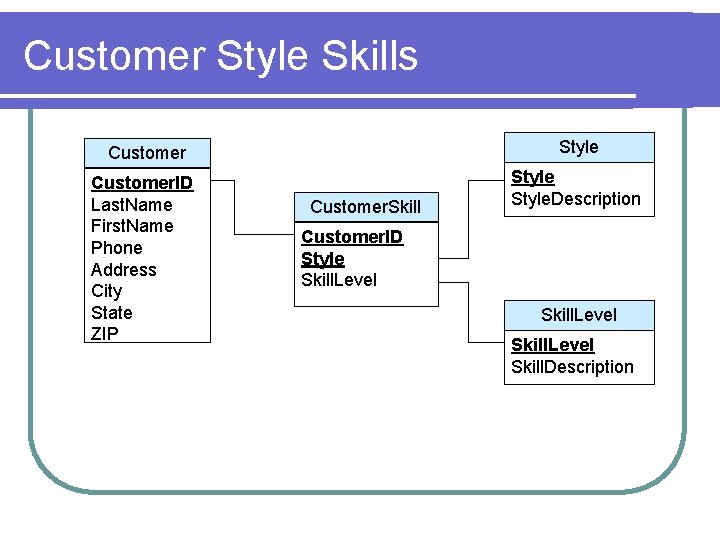 Customer Style Skills

Customer
CustomerID
LastName
FirstName
Phone
Address
City
State
ZIP

CustomerSkill
CustomerID
Style
SkillLevel

Style
Style
StyleDescription

SkillLevel
SkillLevel
SkillDescription